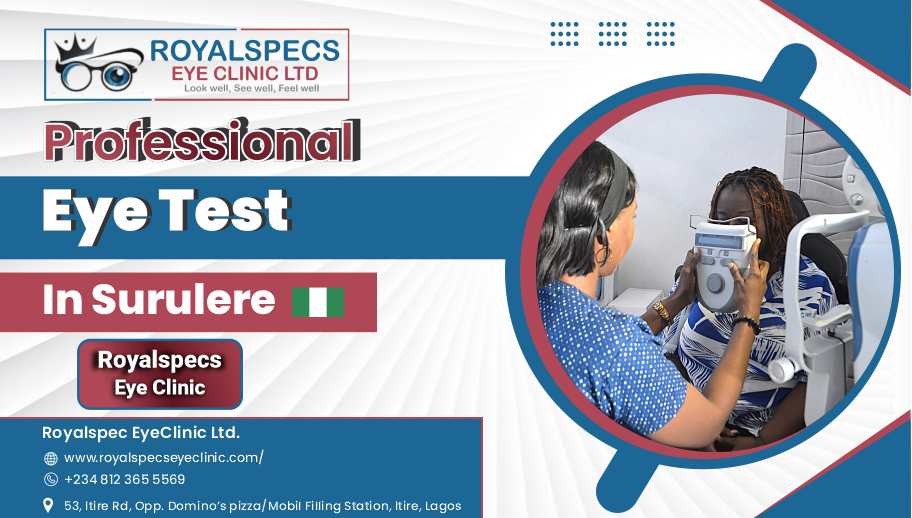 ROYALSPECS
EYE CLINIC LTD
Look well, See well, Feel well

Professional

Eye Test

In Surulere

Royalspecs
Eye Clinic

Royalspec EyeClinic Ltd.

www.royalspecseyeclinic.com/

+234 812 365 5569

53, Itire Rd, Opp. Domino's pizza/Mobil Filling Station, Itire, Lagos